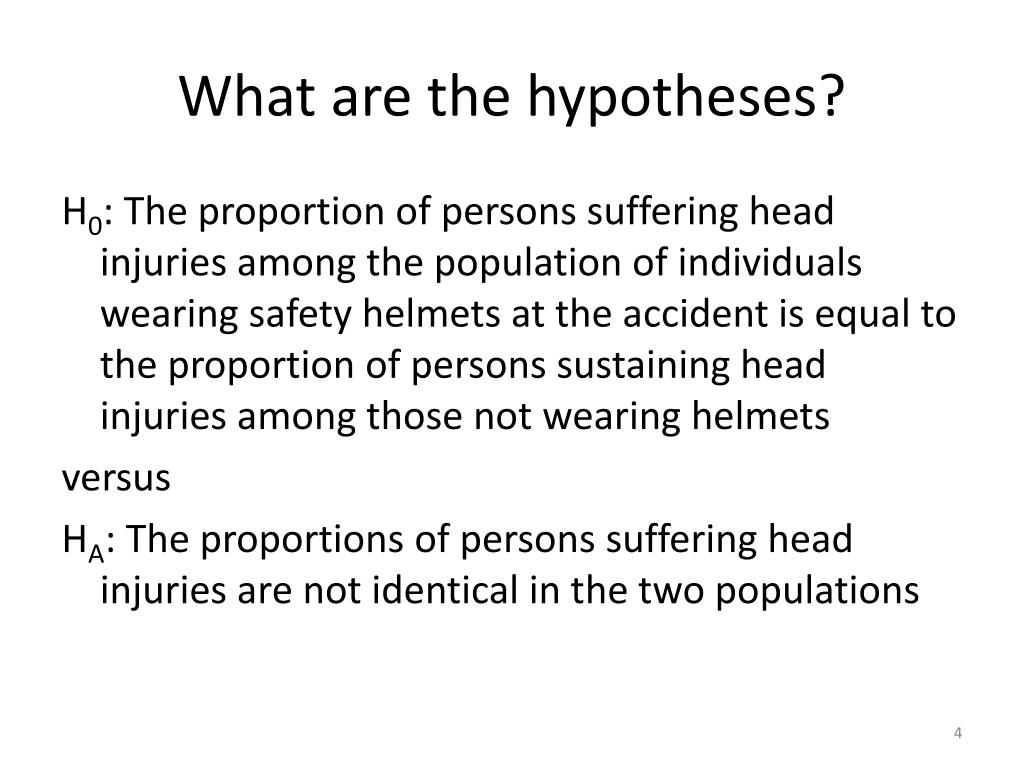 What are the hypotheses?

$H_0$: The proportion of persons suffering head injuries among the population of individuals wearing safety helmets at the accident is equal to the proportion of persons sustaining head injuries among those not wearing helmets

versus

$H_A$: The proportions of persons suffering head injuries are not identical in the two populations

4